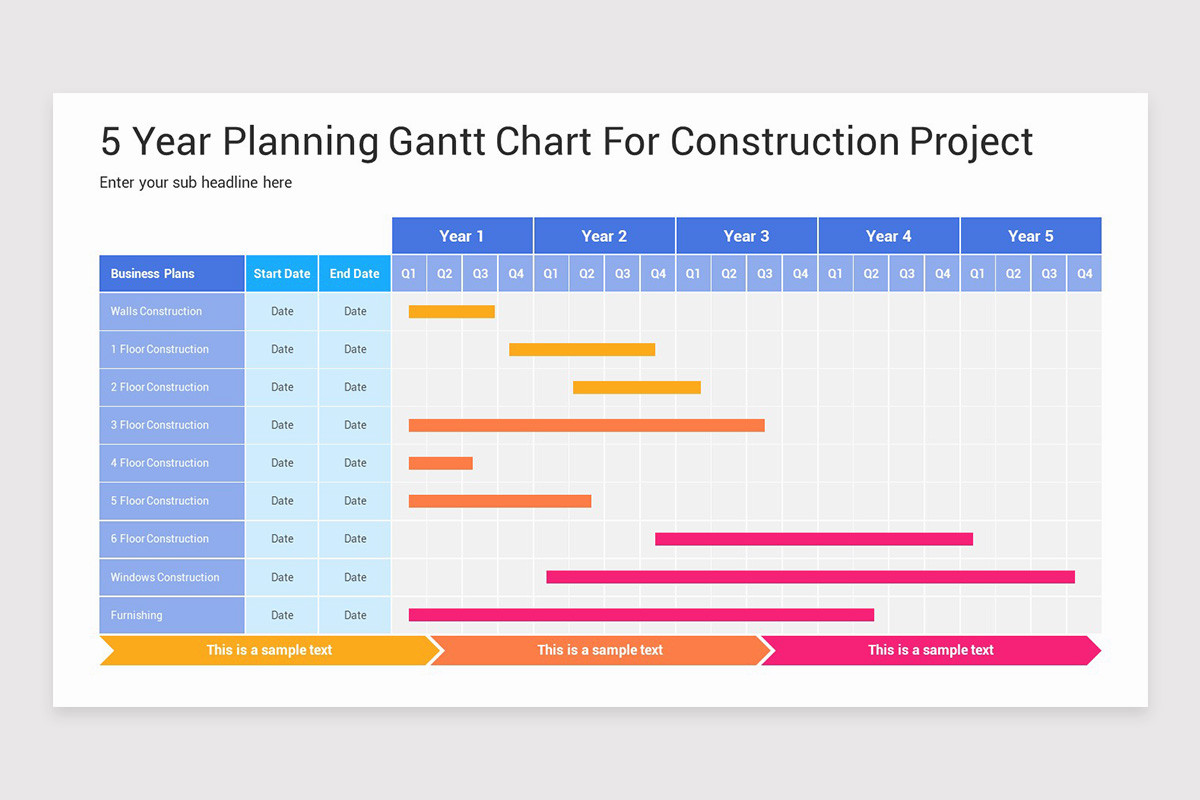 5 Year Planning Gantt Chart For Construction Project

Enter your sub headline here

| | | | Year 1 | | | | Year 2 | | | | Year 3 | | | | Year 4 | | | | Year 5 | | | |
|---|---|---|---|---|---|---|---|---|---|---|---|---|---|---|---|---|---|---|---|---|---|---|
| Business Plans | Start Date | End Date | Q1 | Q2 | Q3 | Q4 | Q1 | Q2 | Q3 | Q4 | Q1 | Q2 | Q3 | Q4 | Q1 | Q2 | Q3 | Q4 | Q1 | Q2 | Q3 | Q4 |
| Walls Construction | Date | Date | | | | | | | | | | | | | | | | | | | | |
| 1 Floor Construction | Date | Date | | | | | | | | | | | | | | | | | | | | |
| 2 Floor Construction | Date | Date | | | | | | | | | | | | | | | | | | | | |
| 3 Floor Construction | Date | Date | | | | | | | | | | | | | | | | | | | | |
| 4 Floor Construction | Date | Date | | | | | | | | | | | | | | | | | | | | |
| 5 Floor Construction | Date | Date | | | | | | | | | | | | | | | | | | | | |
| 6 Floor Construction | Date | Date | | | | | | | | | | | | | | | | | | | | |
| Windows Construction | Date | Date | | | | | | | | | | | | | | | | | | | | |
| Furnishing | Date | Date | | | | | | | | | | | | | | | | | | | | |

This is a sample text

This is a sample text

This is a sample text